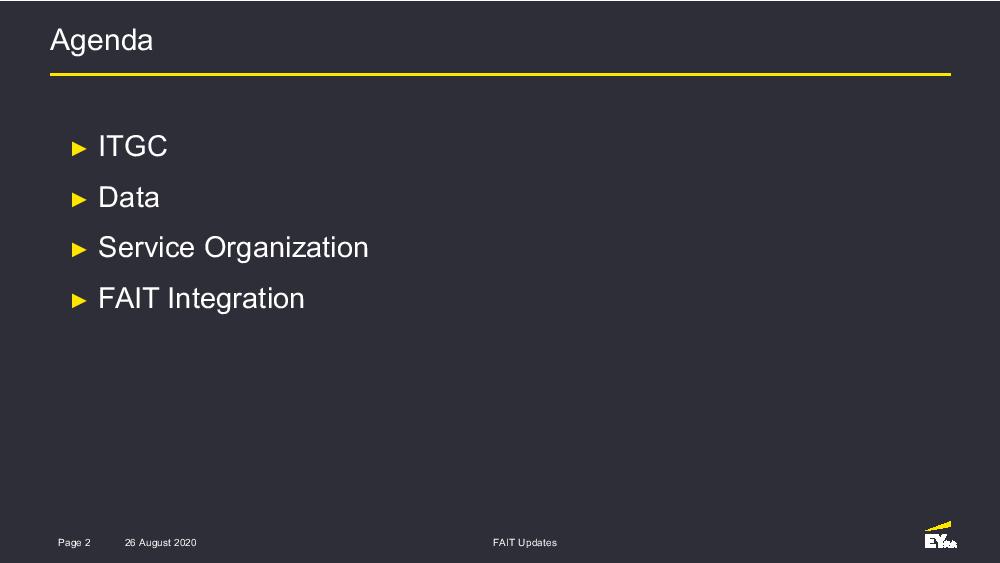 Agenda

► ITGC
► Data
► Service Organization
► FAIT Integration

Page 2 26 August 2020 FAIT Updates

EY